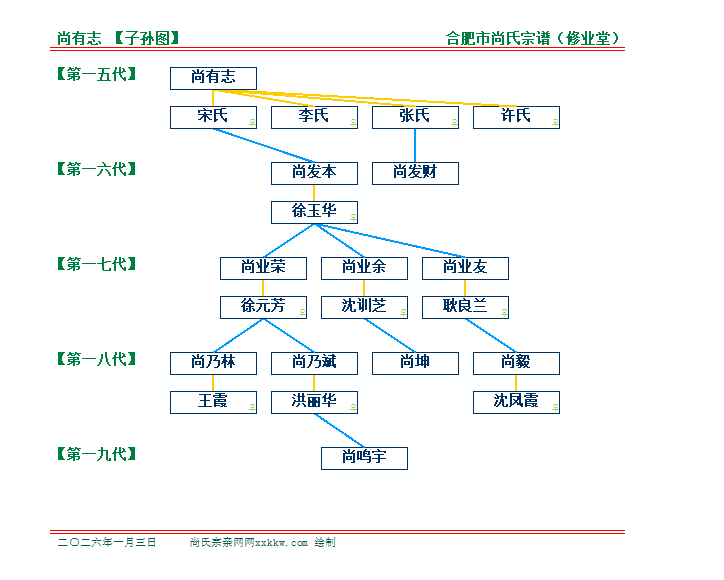 尚有志 【子孙图】

合肥市尚氏宗谱（修业堂）

【第一五代】

尚有志

宋氏

李氏

张氏

许氏

【第一六代】

尚发本

尚发财

徐玉华

【第一七代】

尚业荣

尚业余

尚业友

徐元芳

沈训芝

耿良兰

【第一八代】

尚乃林

尚乃斌

尚坤

尚毅

王霞

洪丽华

沈凤霞

【第一九代】

尚鸣宇

二〇二六年一月三日 尚氏亲亲网网xxkkw.com 绘制